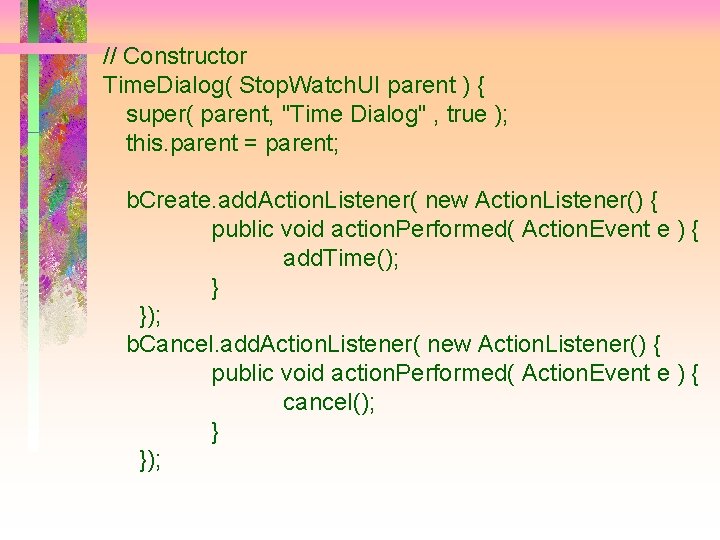 // Constructor
TimeDialog( StopWatchUI parent ) {
   super( parent, "Time Dialog" , true );
   this.parent = parent;

   bCreate.addActionListener( new ActionListener() {
            public void actionPerformed( ActionEvent e ) {
                     addTime();
            }
    });
   bCancel.addActionListener( new ActionListener() {
            public void actionPerformed( ActionEvent e ) {
                     cancel();
            }
    });